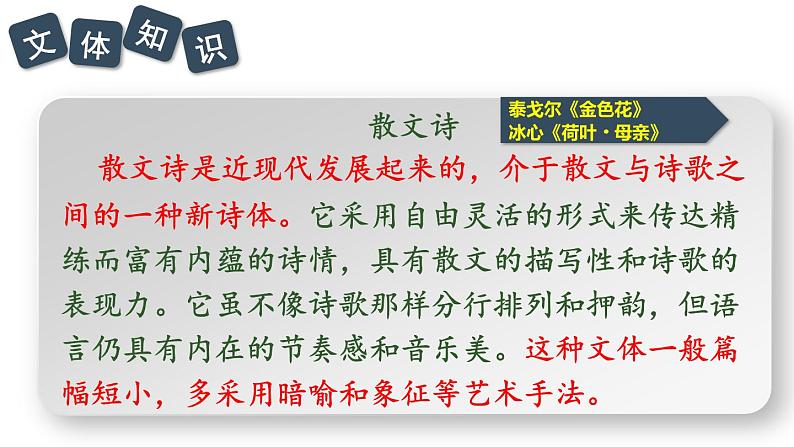 文体知识

散文诗

泰戈尔《金色花》
冰心《荷叶·母亲》

散文诗是近现代发展起来的，介于散文与诗歌之间的一种新诗体。它采用自由灵活的形式来传达精练而富有内蕴的诗情，具有散文的描写性和诗歌的表现力。它虽不像诗歌那样分行排列和押韵，但语言仍具有内在的节奏感和音乐美。这种文体一般篇幅短小，多采用暗喻和象征等艺术手法。